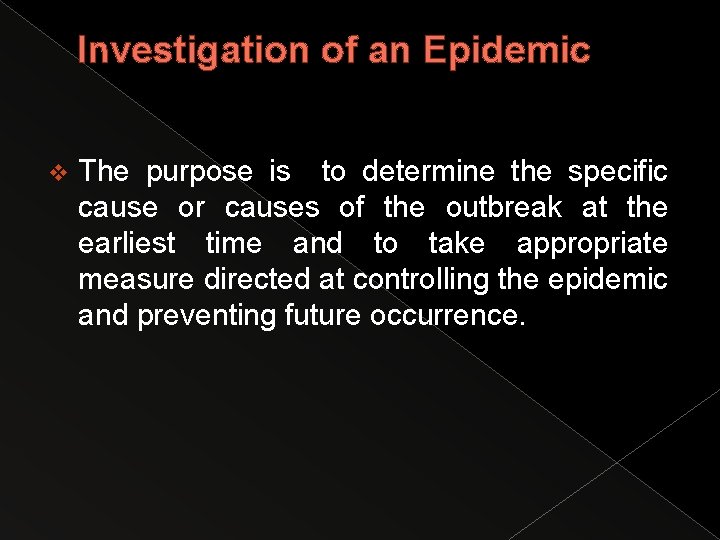 Investigation of an Epidemic

❖ The purpose is to determine the specific cause or causes of the outbreak at the earliest time and to take appropriate measure directed at controlling the epidemic and preventing future occurrence.